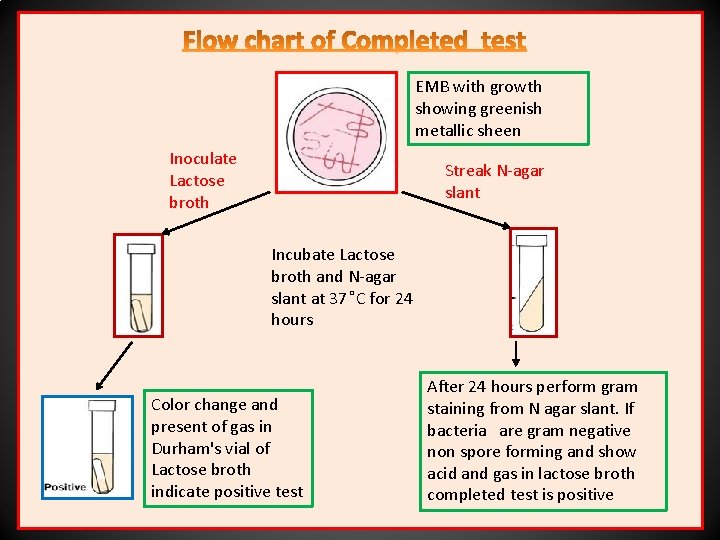 Flow chart of Completed test

EMB with growth showing greenish metallic sheen

Inoculate Lactose broth

Streak N-agar slant

Incubate Lactose broth and N-agar slant at 37˚C for 24 hours

Positive

Color change and present of gas in Durham's vial of Lactose broth indicate positive test

After 24 hours perform gram staining from N agar slant. If bacteria are gram negative non spore forming and show acid and gas in lactose broth completed test is positive